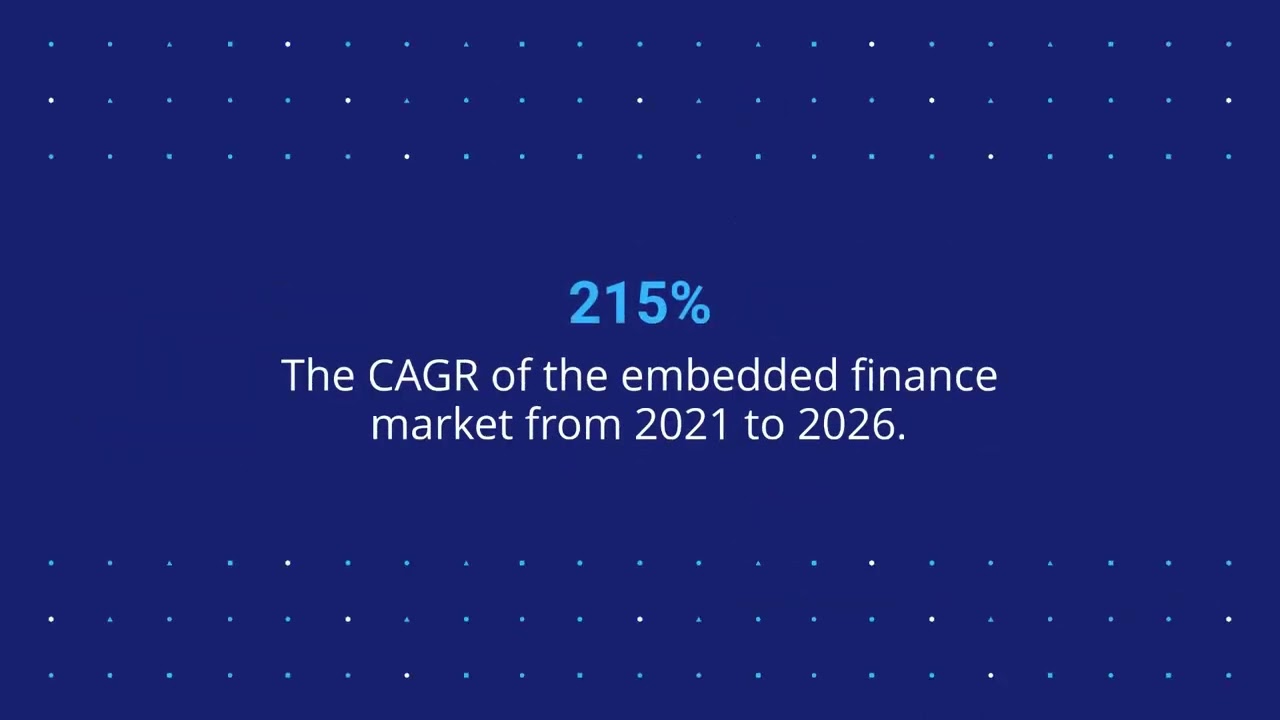 215%

The CAGR of the embedded finance market from 2021 to 2026.